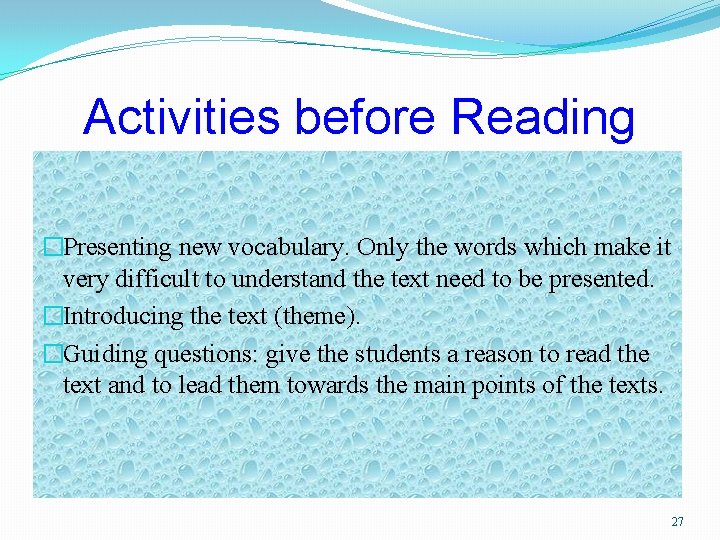 Activities before Reading

Presenting new vocabulary. Only the words which make it very difficult to understand the text need to be presented.

Introducing the text (theme).

Guiding questions: give the students a reason to read the text and to lead them towards the main points of the texts.

27